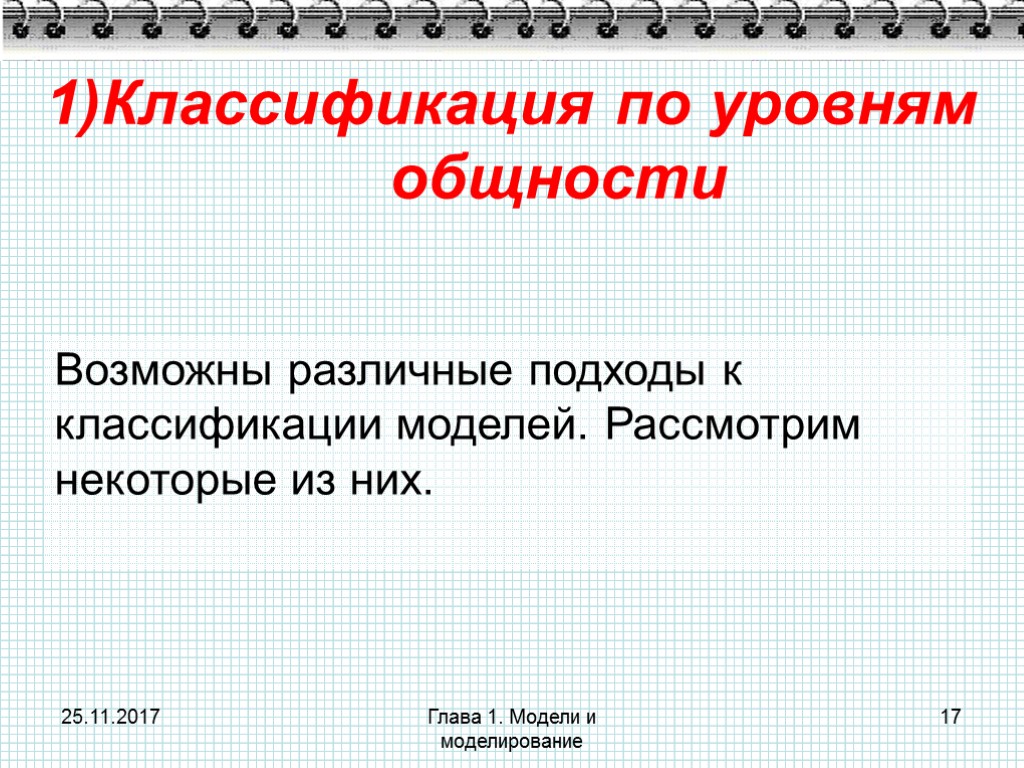 1)Классификация по уровням общности

Возможны различные подходы к классификации моделей. Рассмотрим некоторые из них.

25.11.2017

Глава 1. Модели и моделирование

17